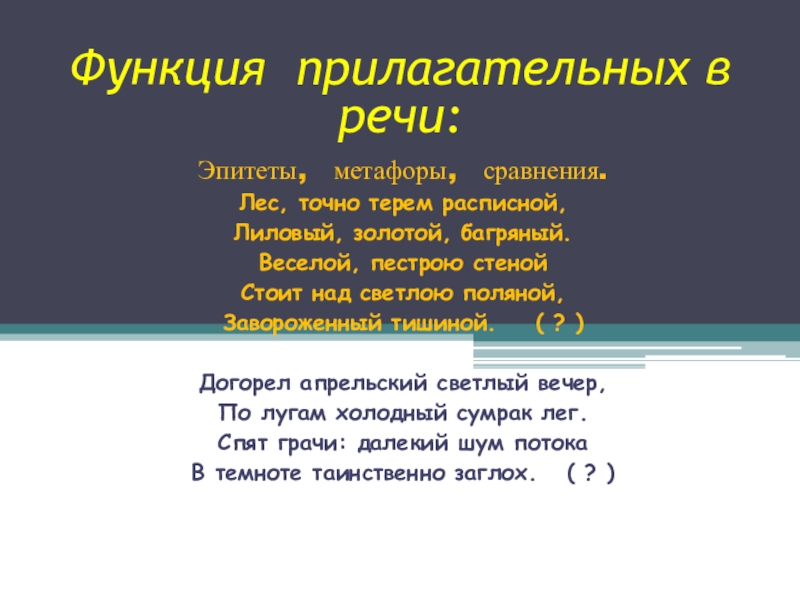 Функция прилагательных в речи:

Эпитеты, метафоры, сравнения.

Лес, точно терем расписной,
Лиловый, золотой, багряный.
Веселой, пестрою стеной
Стоит над светлою поляной,
Завороженный тишиной. ( ? )

Догорел апрельский светлый вечер,
По лугам холодный сумрак лег.
Спят грачи: далекий шум потока
В темноте таинственно заглох. ( ? )